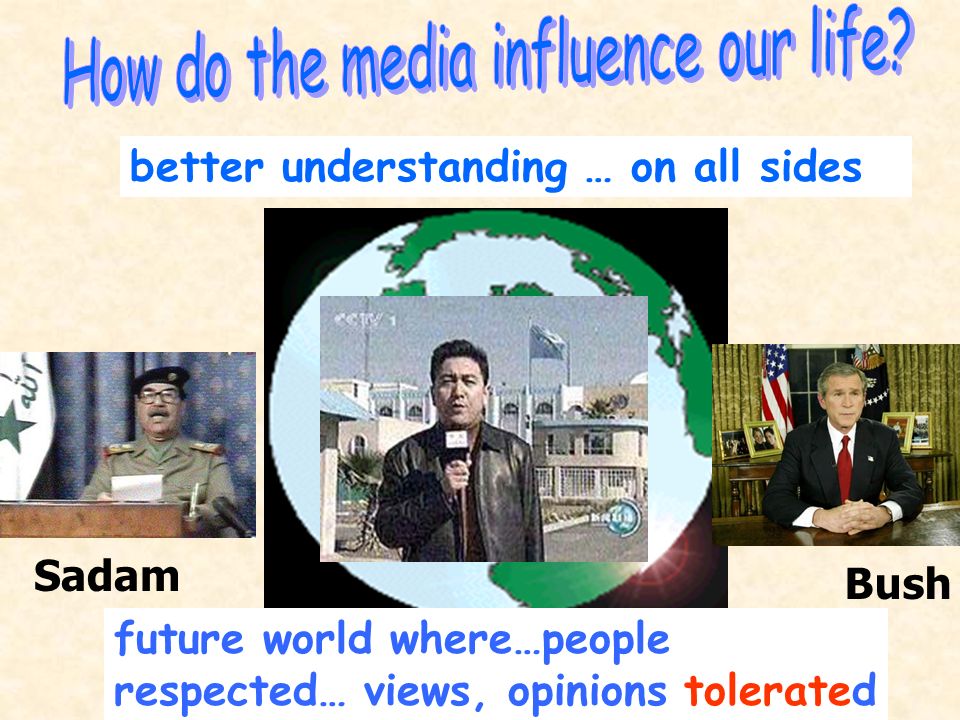 How do the media influence our life?

better understanding … on all sides

CCTV 1

Sadam

Bush

future world where…people respected… views, opinions tolerated